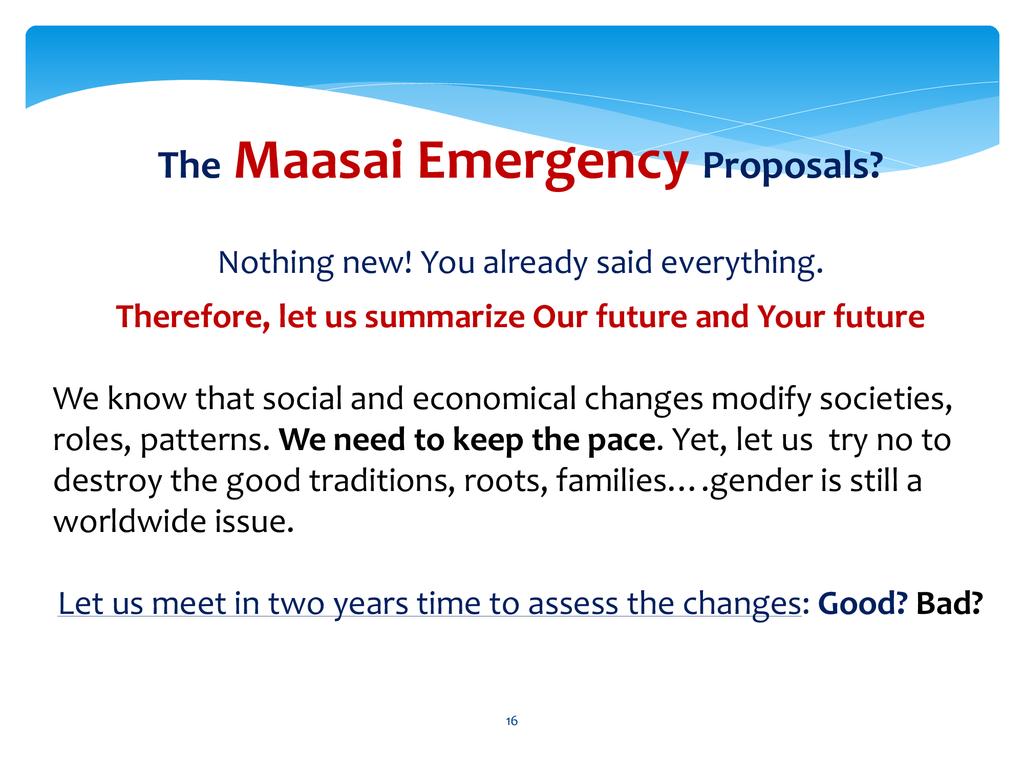 The Maasai Emergency Proposals?

Nothing new! You already said everything.

Therefore, let us summarize Our future and Your future

We know that social and economical changes modify societies, roles, patterns. We need to keep the pace. Yet, let us try no to destroy the good traditions, roots, families….gender is still a worldwide issue.

Let us meet in two years time to assess the changes: Good? Bad?

16